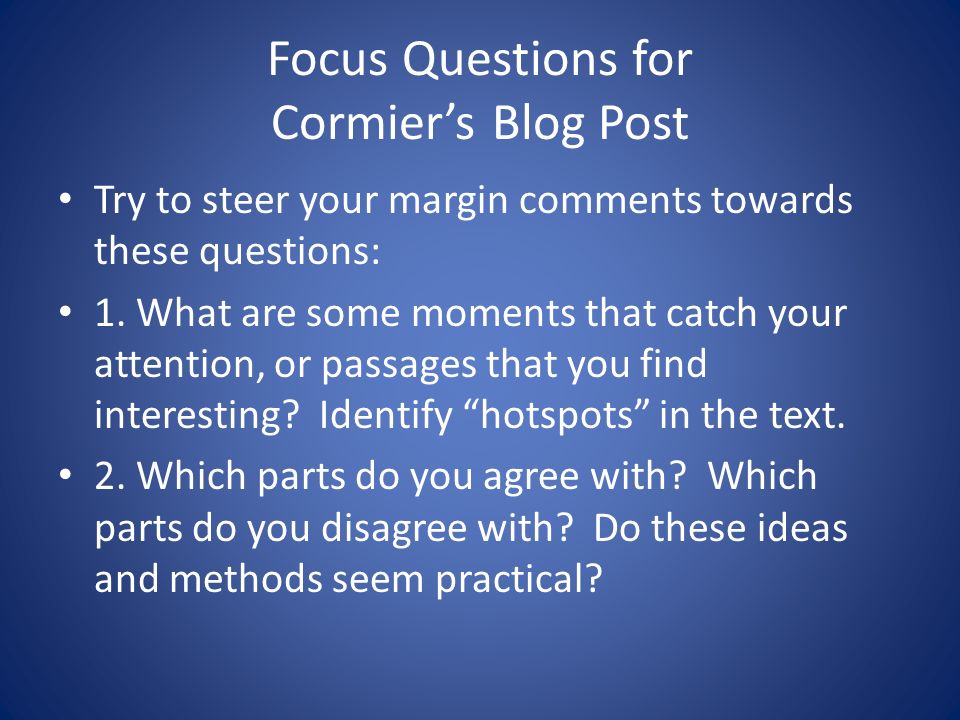 Focus Questions for Cormier’s Blog Post

• Try to steer your margin comments towards these questions:

• 1. What are some moments that catch your attention, or passages that you find interesting? Identify “hotspots” in the text.

• 2. Which parts do you agree with? Which parts do you disagree with? Do these ideas and methods seem practical?